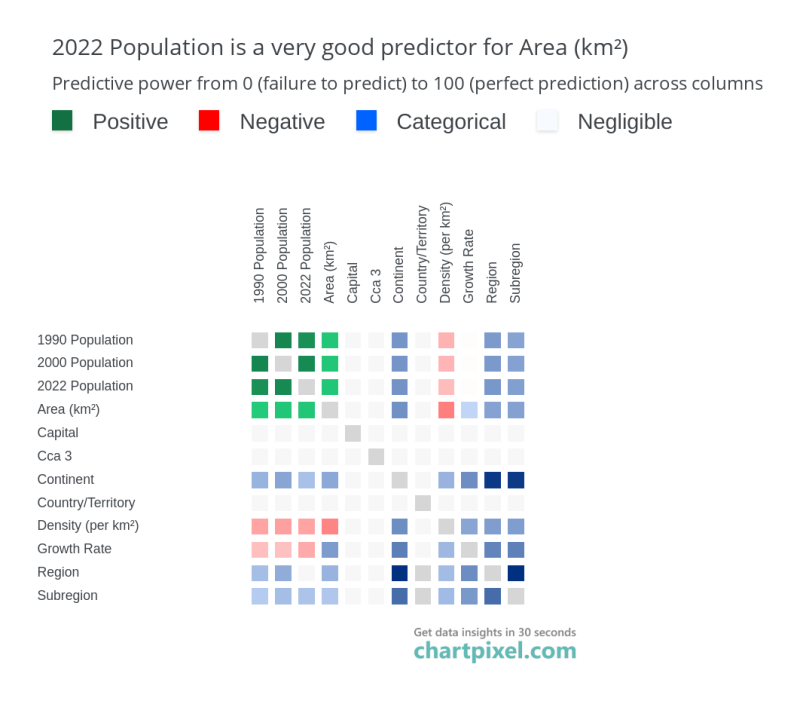 2022 Population is a very good predictor for Area (km²)

Predictive power from 0 (failure to predict) to 100 (perfect prediction) across columns

Positive Negative Categorical Negligible

1990 Population
2000 Population
2022 Population
Area (km²)
Capital
Cca 3
Continent
Country/Territory
Density (per km²)
Growth Rate
Region
Subregion

1990 Population
2000 Population
2022 Population
Area (km²)
Capital
Cca 3
Continent
Country/Territory
Density (per km²)
Growth Rate
Region
Subregion

Get data insights in 30 seconds
chartpixel.com